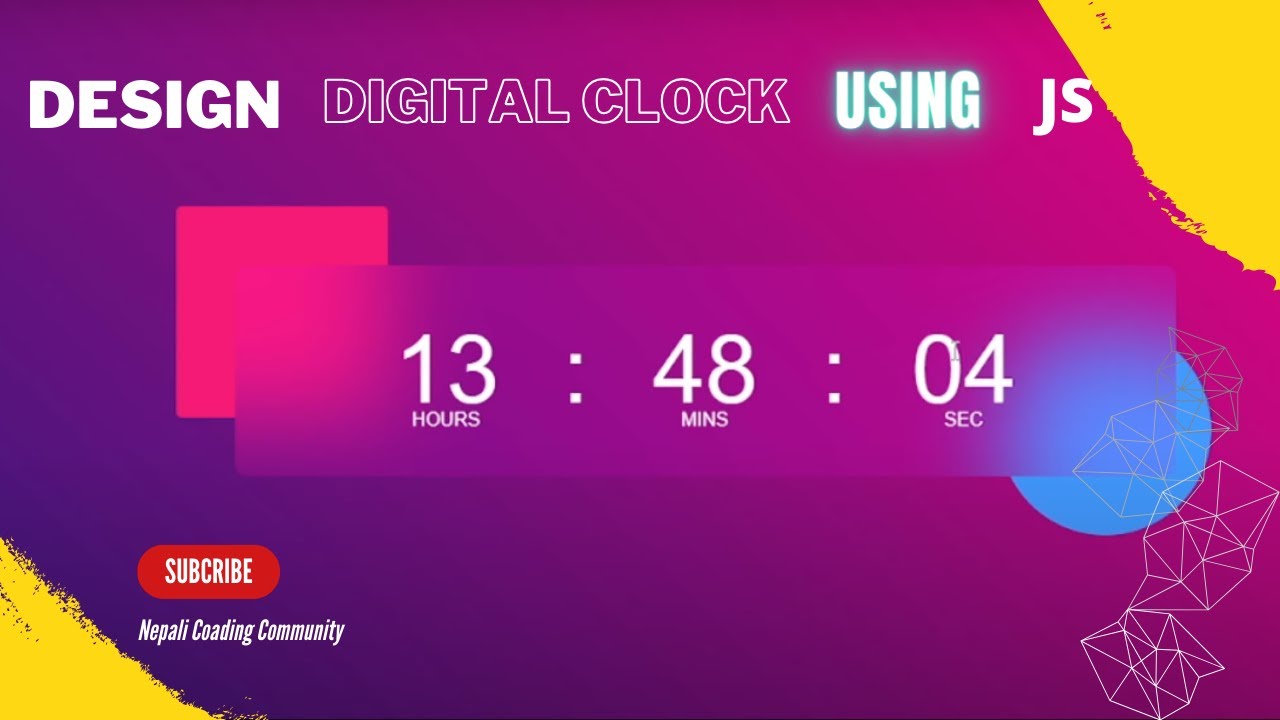 DESIGN DIGITAL CLOCK USING JS

13 : 48 : 04
HOURS MINS SEC

SUBCRIBE

Nepali Coading Community